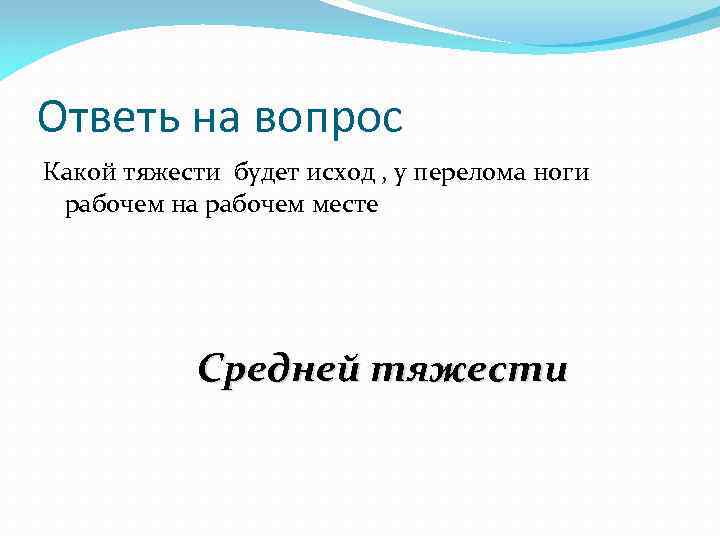 Ответь на вопрос

Какой тяжести будет исход , у перелома ноги рабочем на рабочем месте

Средней тяжести